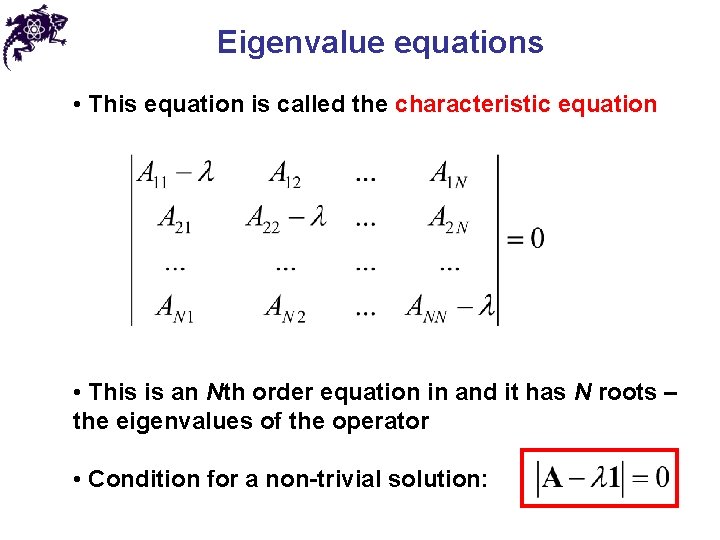 Eigenvalue equations

• This equation is called the characteristic equation

$\begin{vmatrix} A_{11}-\lambda & A_{12} & ... & A_{1N} \\ A_{21} & A_{22}-\lambda & ... & A_{2N} \\ ... & ... & ... & ... \\ A_{N1} & A_{N2} & ... & A_{NN}-\lambda \end{vmatrix} = 0$

• This is an $N$th order equation in and it has $N$ roots – the eigenvalues of the operator

• Condition for a non-trivial solution: $|\mathbf{A}-\lambda\mathbf{1}|=0$